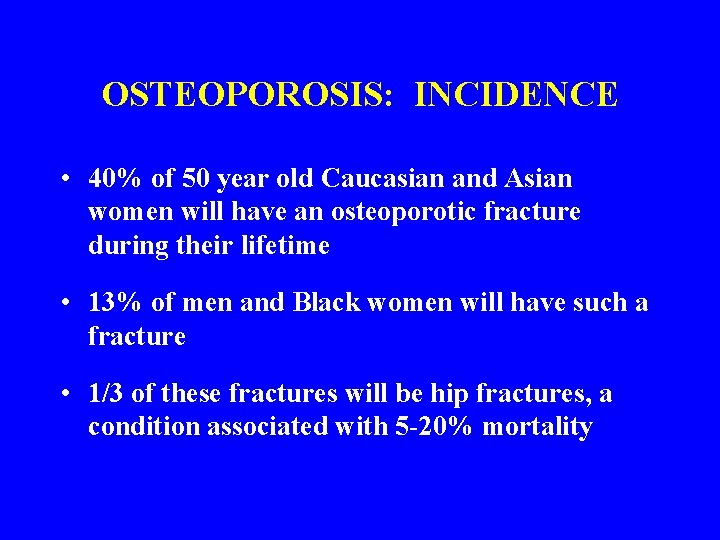 OSTEOPOROSIS:  INCIDENCE

• 40% of 50 year old Caucasian and Asian women will have an osteoporotic fracture during their lifetime

• 13% of men and Black women will have such a fracture

• 1/3 of these fractures will be hip fractures, a condition associated with 5-20% mortality